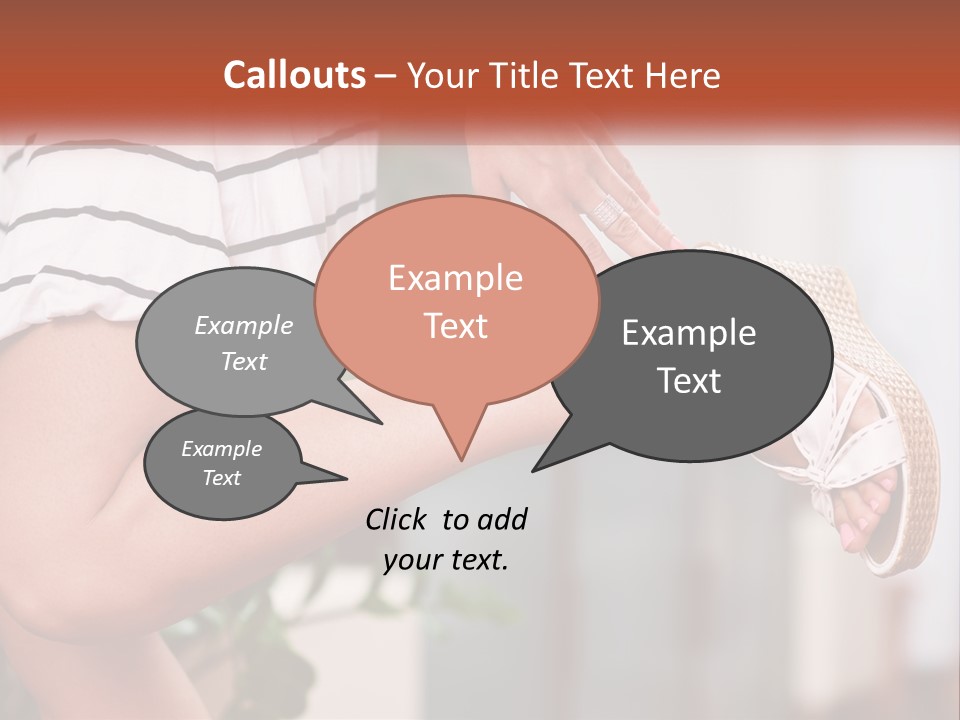 Callouts – Your Title Text Here

Example Text

Example Text

Example Text

Example Text

Click to add your text.